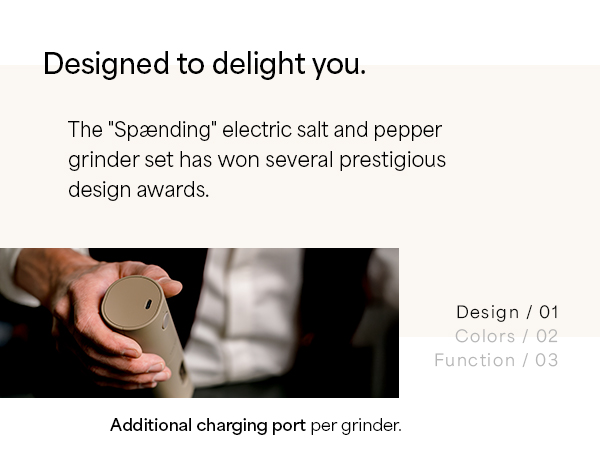 Designed to delight you.

The "Spænding" electric salt and pepper grinder set has won several prestigious design awards.

Design / 01
Colors / 02
Function / 03

Additional charging port per grinder.